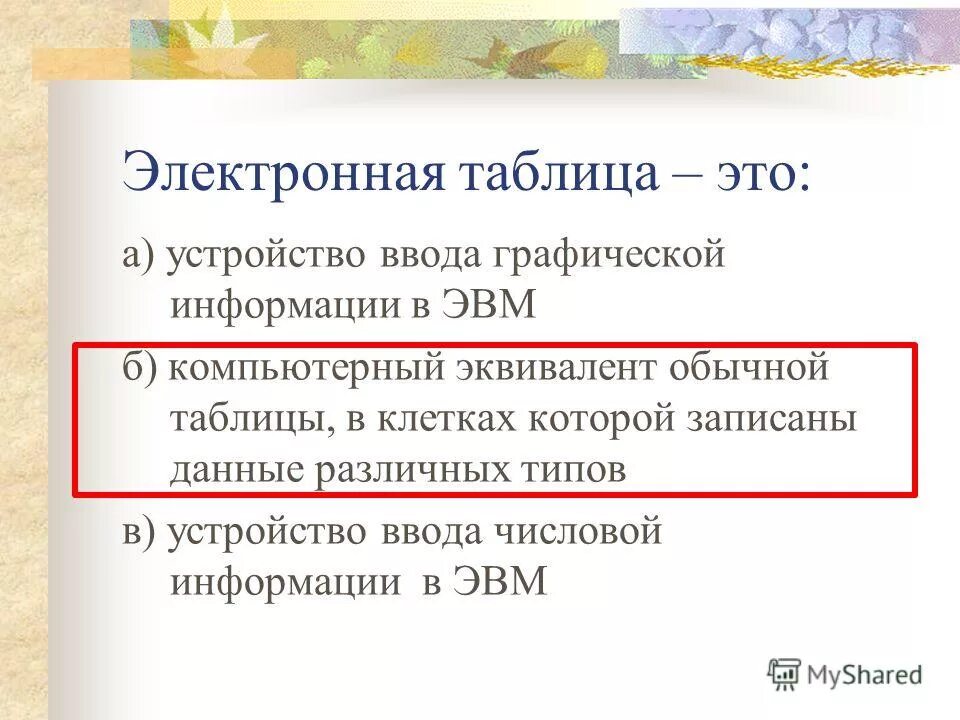 Электронная таблица – это:

а) устройство ввода графической информации в ЭВМ

б) компьютерный эквивалент обычной таблицы, в клетках которой записаны данные различных типов

в) устройство ввода числовой информации в ЭВМ

MyShared